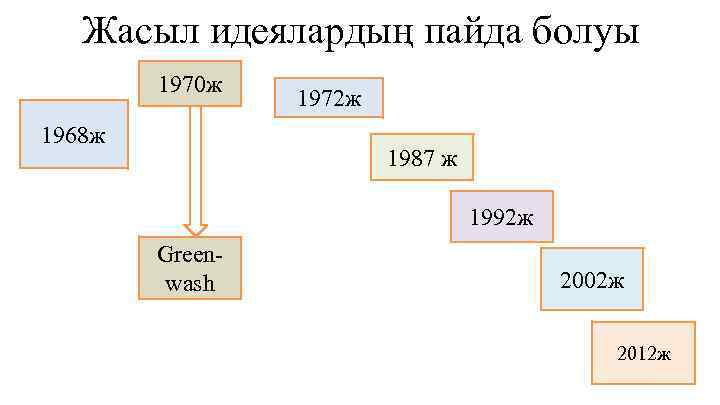 Жасыл идеялардың пайда болуы

1968ж

1970ж

Green-wash

1972ж

1987 ж

1992ж

2002ж

2012ж